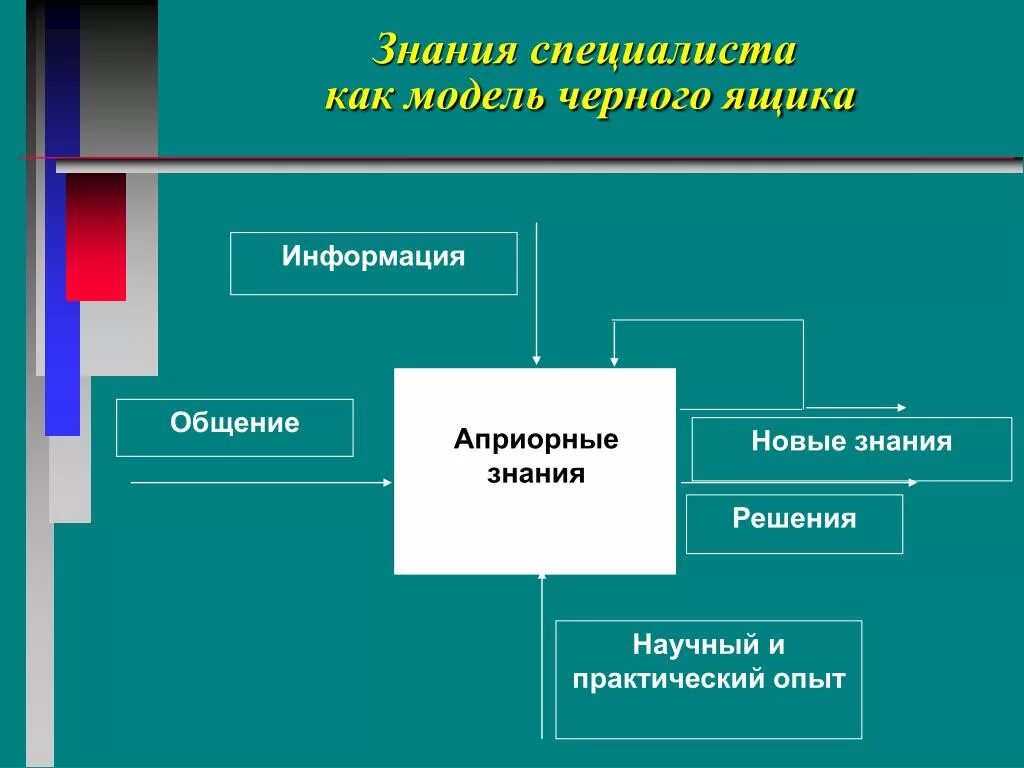 Знания специалиста как модель черного ящика

Информация

Общение

Априорные знания

Новые знания

Решения

Научный и практический опыт